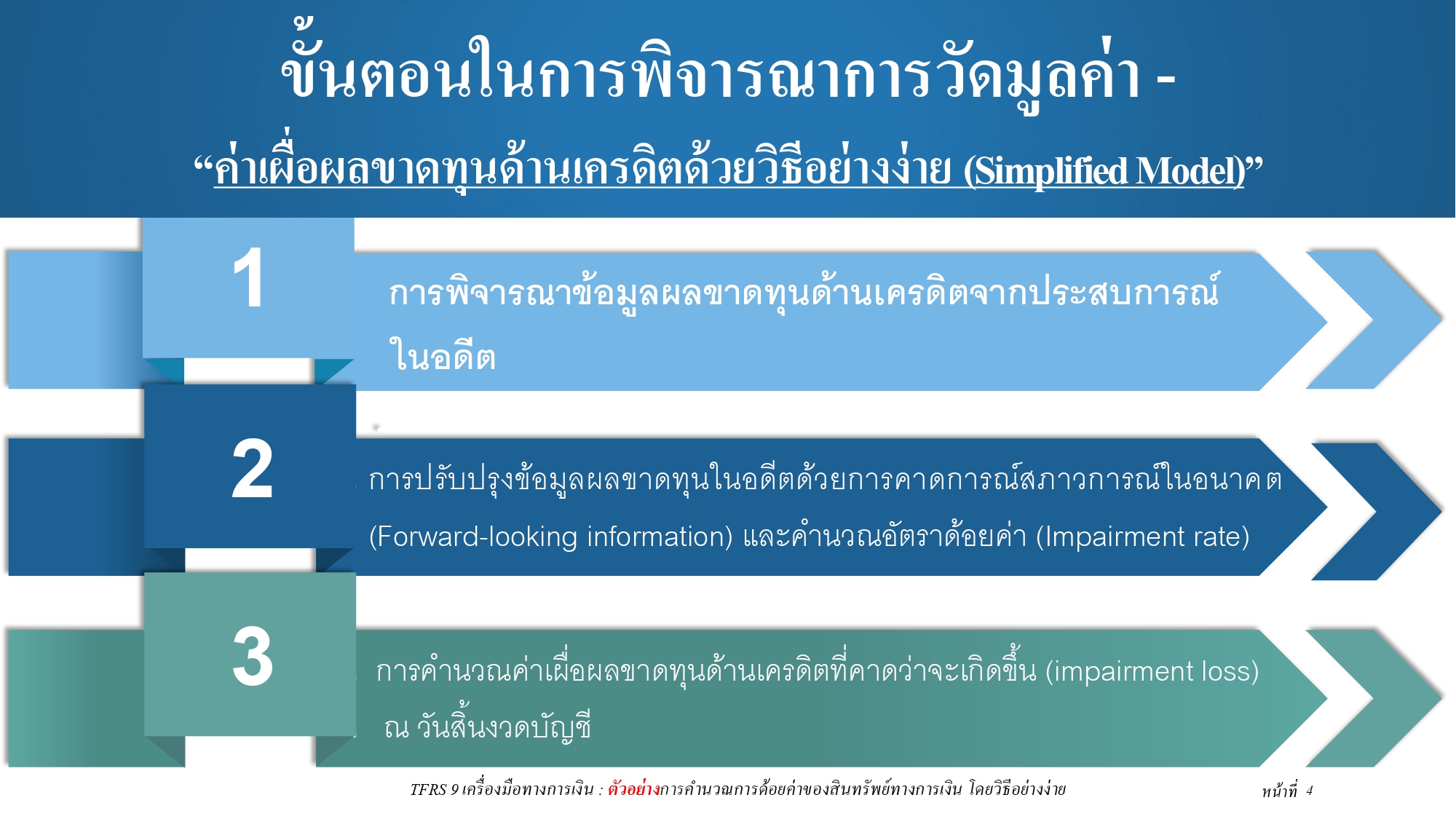 ขั้นตอนในการพิจารณาการวัดมูลค่า -

“ค่าเผื่อผลขาดทุนด้านเครดิตด้วยวิธีอย่างง่าย (Simplified Model)”

1

การพิจารณาข้อมูลผลขาดทุนด้านเครดิตจากประสบการณ์ในอดีต

2

การปรับปรุงข้อมูลผลขาดทุนในอดีตด้วยการคาดการณ์สภาวการณ์ในอนาคต (Forward-looking information) และคำนวณอัตราด้อยค่า (Impairment rate)

3

การคำนวณค่าเผื่อผลขาดทุนด้านเครดิตที่คาดว่าจะเกิดขึ้น (impairment loss) ณ วันสิ้นงวดบัญชี

TFRS 9 เครื่องมือทางการเงิน : ตัวอย่างการคำนวณการด้อยค่าของสินทรัพย์ทางการเงิน โดยวิธีอย่างง่าย

หน้าที่ 4